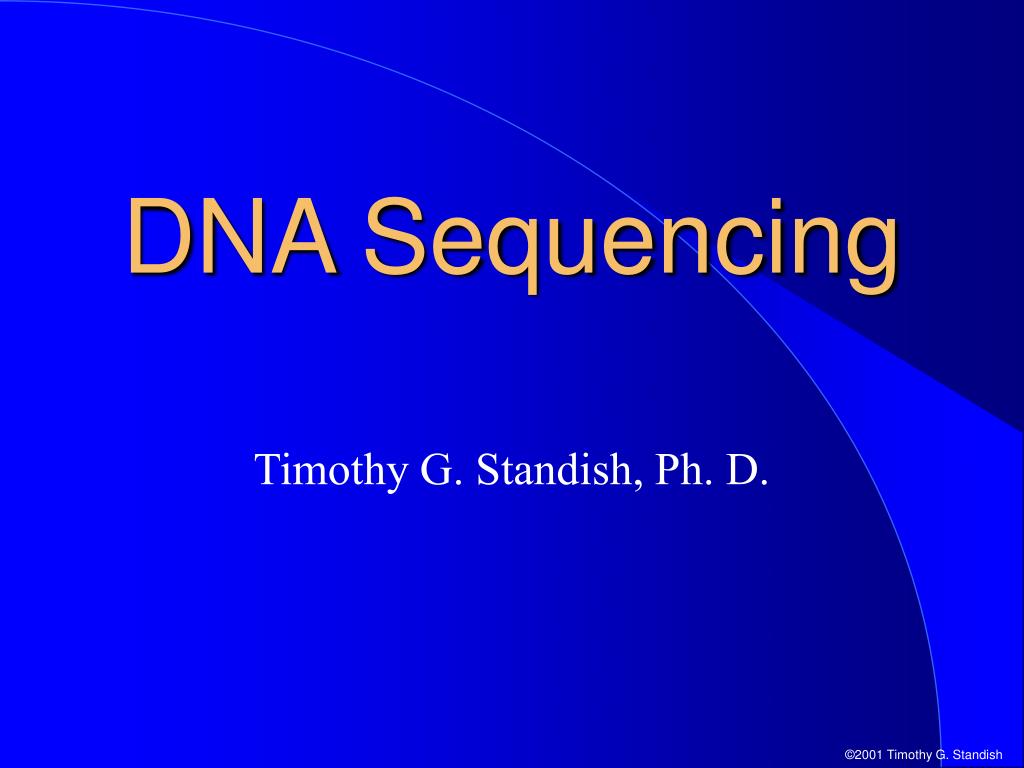 DNA Sequencing

Timothy G. Standish, Ph. D.

©2001 Timothy G. Standish